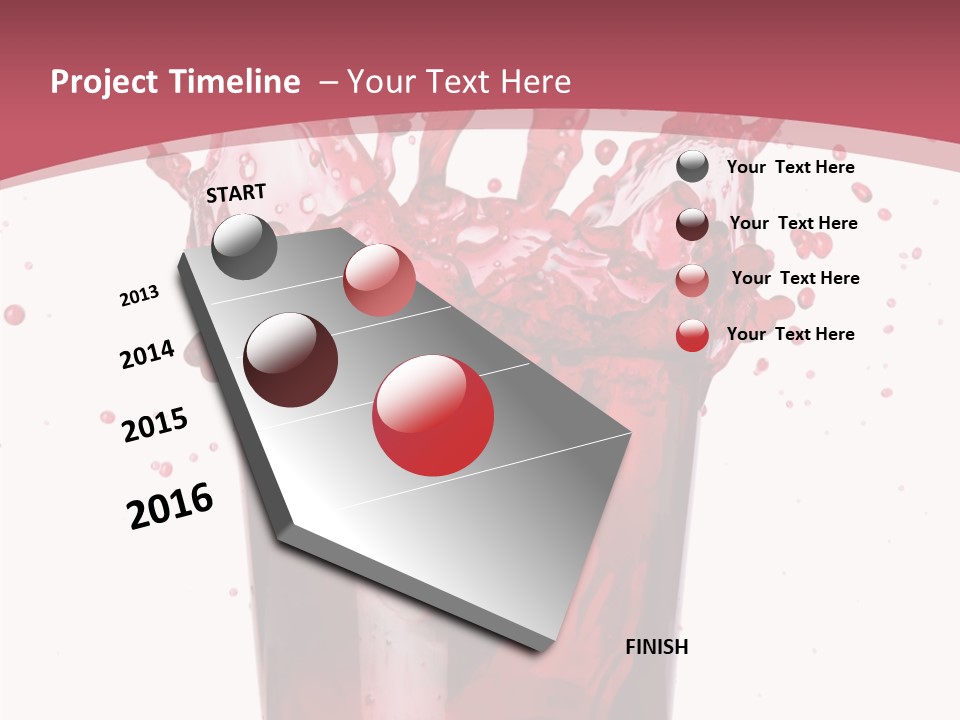 Project Timeline – Your Text Here

START

2013

2014

2015

2016

Your Text Here

Your Text Here

Your Text Here

Your Text Here

FINISH